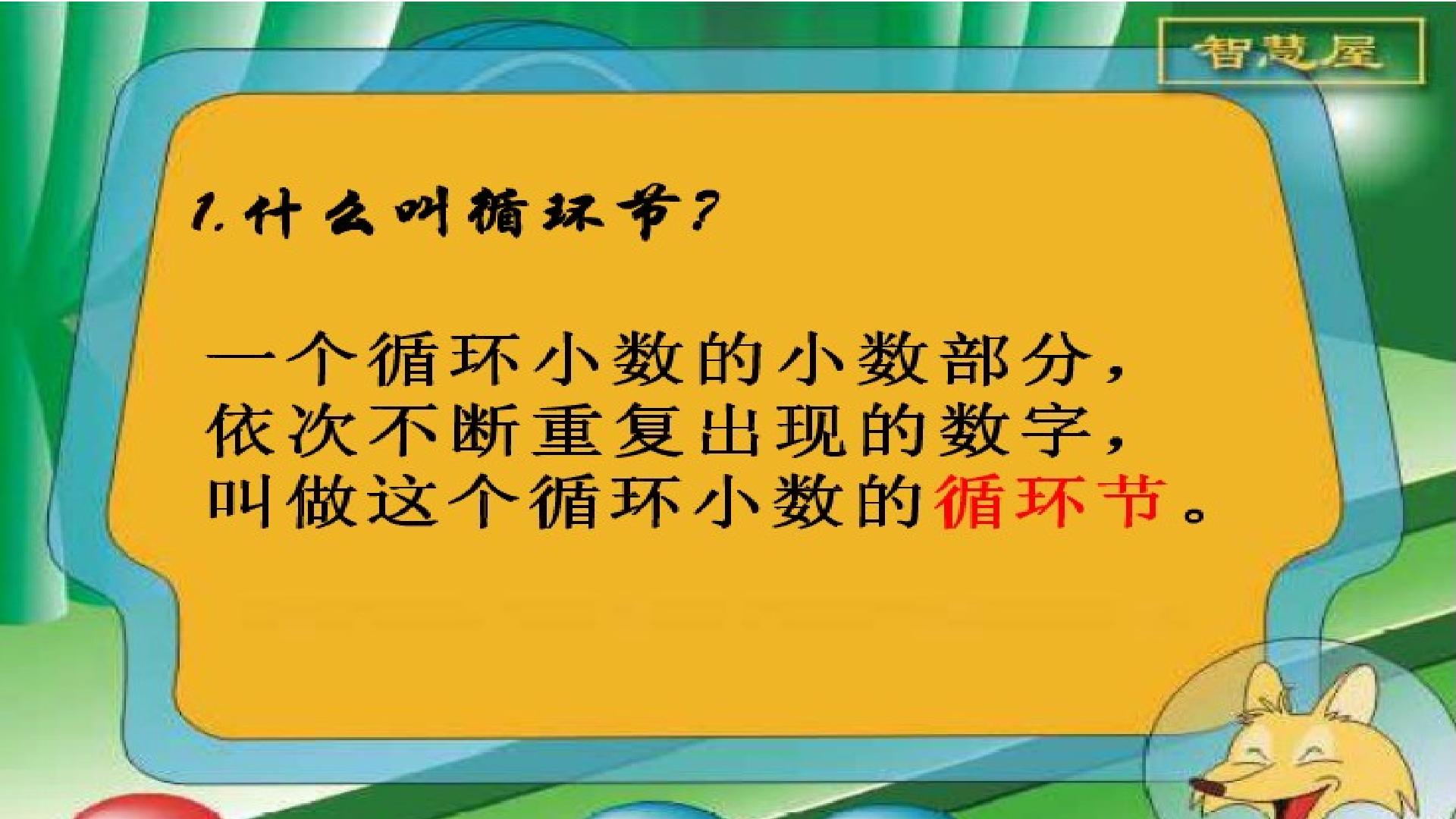 智慧屋

1.什么叫循环节？

一个循环小数的小数部分，依次不断重复出现的数字，叫做这个循环小数的循环节。